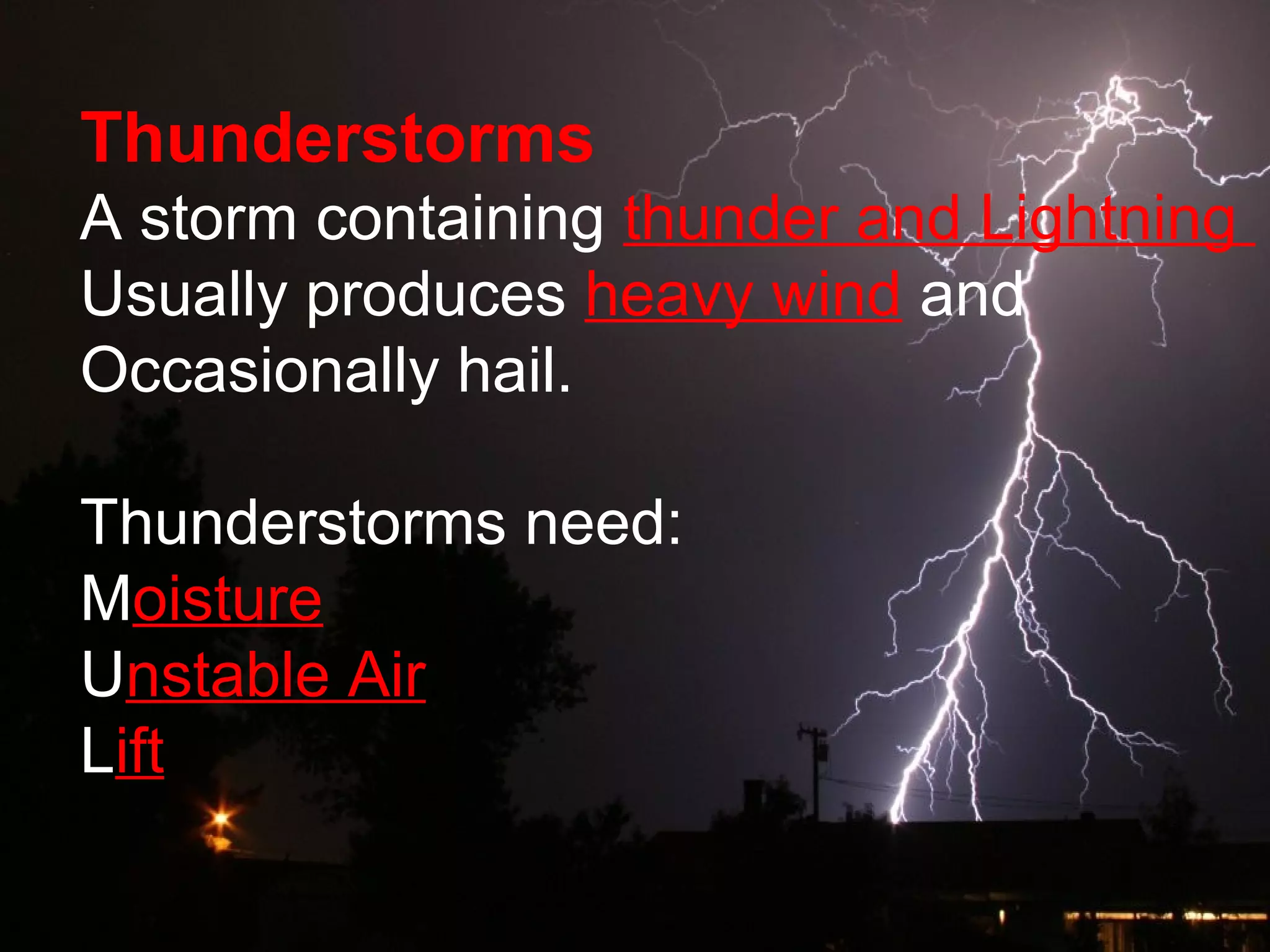 Thunderstorms
A storm containing thunder and Lightning
Usually produces heavy wind and Occasionally hail.

Thunderstorms need:
Moisture
Unstable Air
Lift